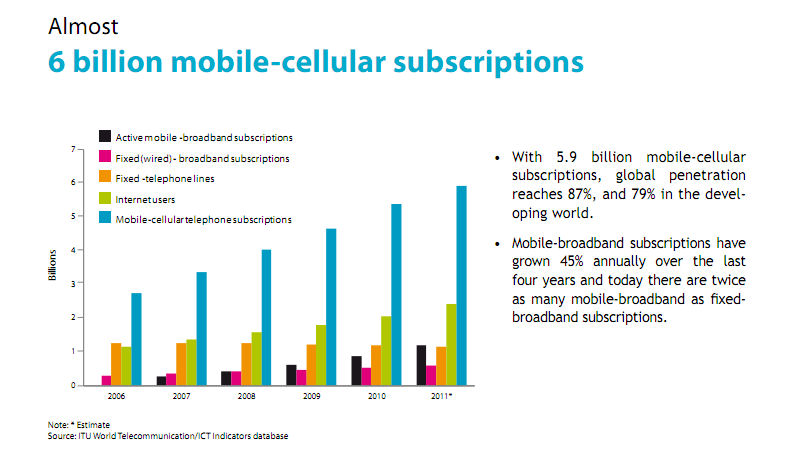 Almost
6 billion mobile-cellular subscriptions

Active mobile -broadband subscriptions
Fixed (wired) - broadband subscriptions
Fixed -telephone lines
Internet users
Mobile-cellular telephone subscriptions

Billions

7
6
5
4
3
2
1
0

2006
2007
2008
2009
2010
2011*

Note: * Estimate
Source: ITU World Telecommunication/ICT Indicators database

• With 5.9 billion mobile-cellular subscriptions, global penetration reaches 87%, and 79% in the developing world.

• Mobile-broadband subscriptions have grown 45% annually over the last four years and today there are twice as many mobile-broadband as fixed-broadband subscriptions.